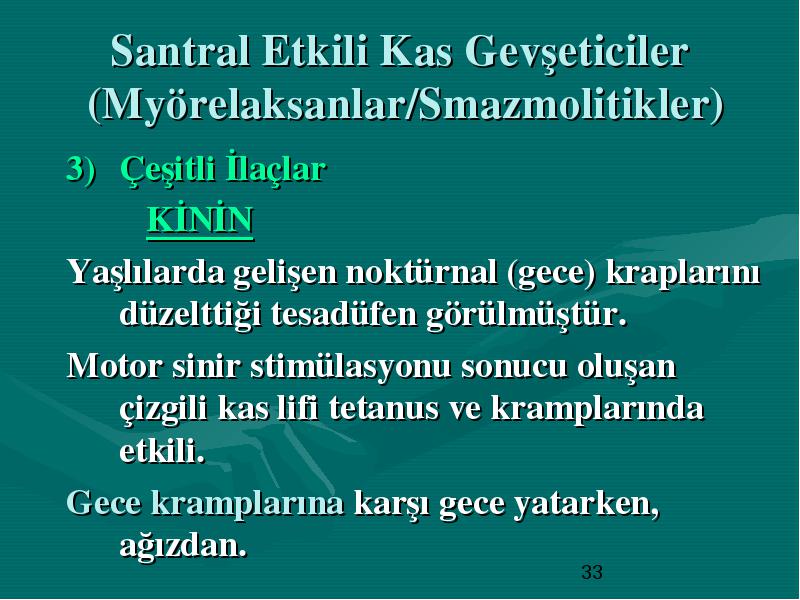 Santral Etkili Kas Gevşeticiler (Myörelaksanlar/Smazmolitikler)

3) Çeşitli İlaçlar

KİNİN

Yaşlılarda gelişen noktürnal (gece) kraplarını düzelttiği tesadüfen görülmüştür.

Motor sinir stimülasyonu sonucu oluşan çizgili kas lifi tetanus ve kramplarında etkili.

Gece kramplarına karşı gece yatarken, ağızdan.

33